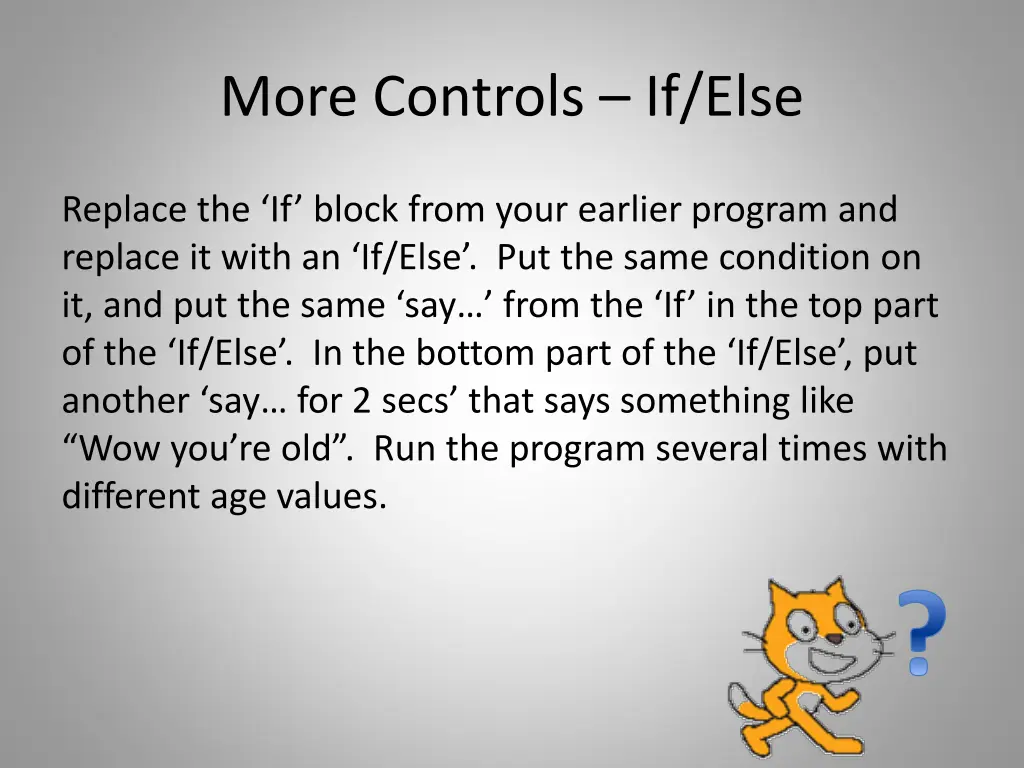 More Controls – If/Else

Replace the ‘If’ block from your earlier program and replace it with an ‘If/Else’. Put the same condition on it, and put the same ‘say…’ from the ‘If’ in the top part of the ‘If/Else’. In the bottom part of the ‘If/Else’, put another ‘say… for 2 secs’ that says something like “Wow you’re old”. Run the program several times with different age values.

?